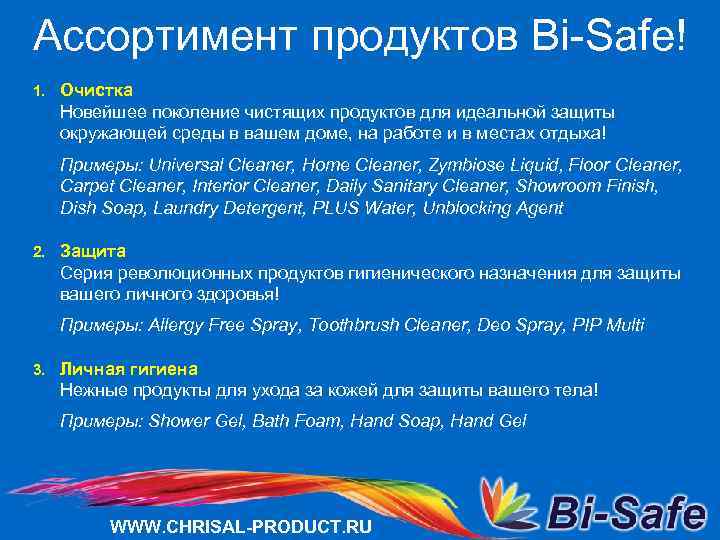 Ассортимент продуктов Bi-Safe!

1. Очистка
Новейшее поколение чистящих продуктов для идеальной защиты окружающей среды в вашем доме, на работе и в местах отдыха!

Примеры: Universal Cleaner, Home Cleaner, Zymbiose Liquid, Floor Cleaner, Carpet Cleaner, Interior Cleaner, Daily Sanitary Cleaner, Showroom Finish, Dish Soap, Laundry Detergent, PLUS Water, Unblocking Agent

2. Защита
Серия революционных продуктов гигиенического назначения для защиты вашего личного здоровья!

Примеры: Allergy Free Spray, Toothbrush Cleaner, Deo Spray, PIP Multi

3. Личная гигиена
Нежные продукты для ухода за кожей для защиты вашего тела!

Примеры: Shower Gel, Bath Foam, Hand Soap, Hand Gel

WWW.CHRISAL-PRODUCT.RU

Bi-Safe